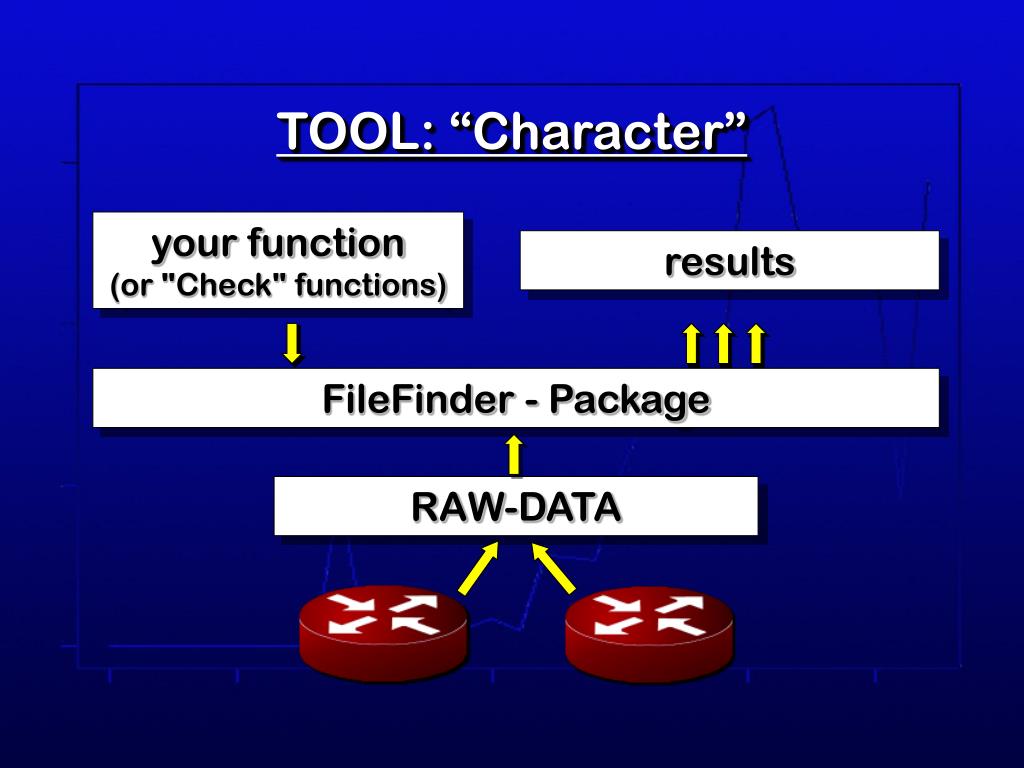 TOOL: “Character”

your function
(or "Check" functions)

results

FileFinder - Package

RAW-DATA